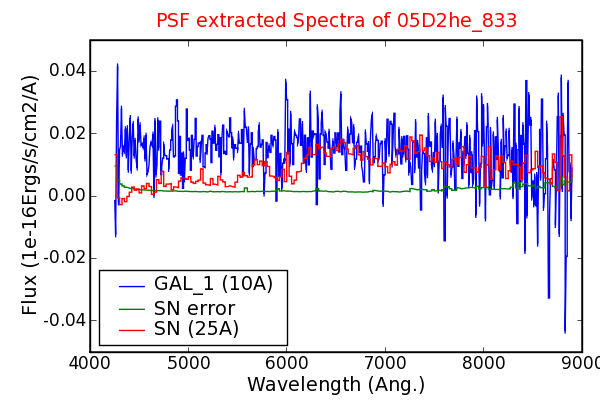 PSF extracted Spectra of 05D2he_833

Flux (1e-16Ergs/s/cm2/A)

0.04
0.02
0.00
-0.02
-0.04

GAL_1 (10A)
SN error
SN (25A)

4000
5000
6000
7000
8000
9000

Wavelength (Ang.)